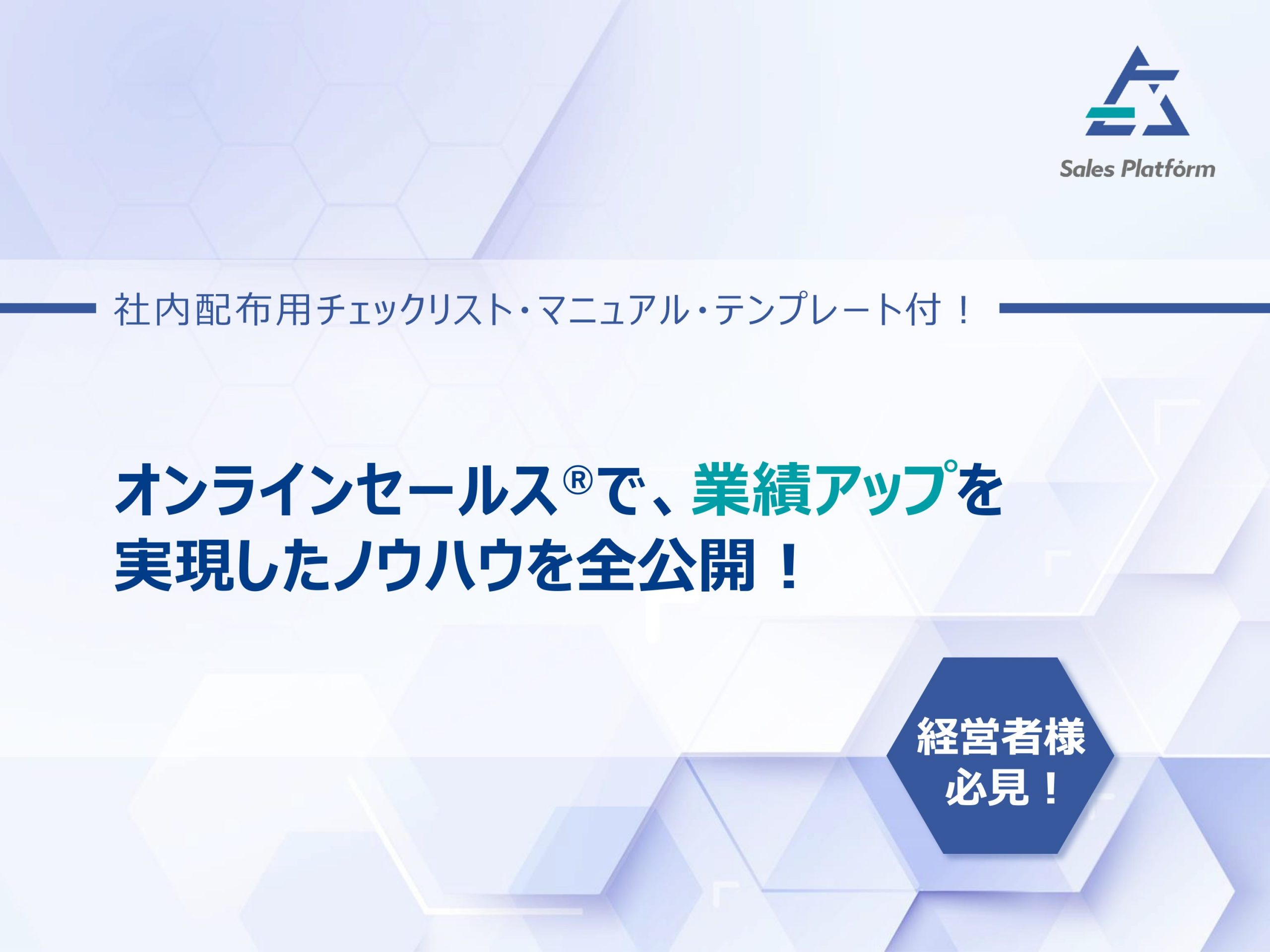 Sales Platform

社内配布用チェックリスト・マニュアル・テンプレート付！

オンラインセールス®で、業績アップを実現したノウハウを全公開！

経営者様必見！